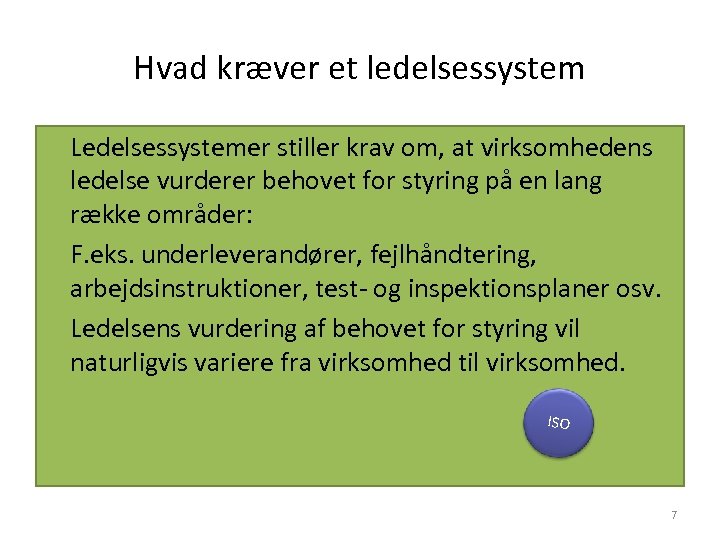 Hvad kræver et ledelsessystem

Ledelsessystemer stiller krav om, at virksomhedens ledelse vurderer behovet for styring på en lang række områder:

F.eks. underleverandører, fejlhåndtering, arbejdsinstruktioner, test- og inspektionsplaner osv.

Ledelsens vurdering af behovet for styring vil naturligvis variere fra virksomhed til virksomhed.

ISO

7